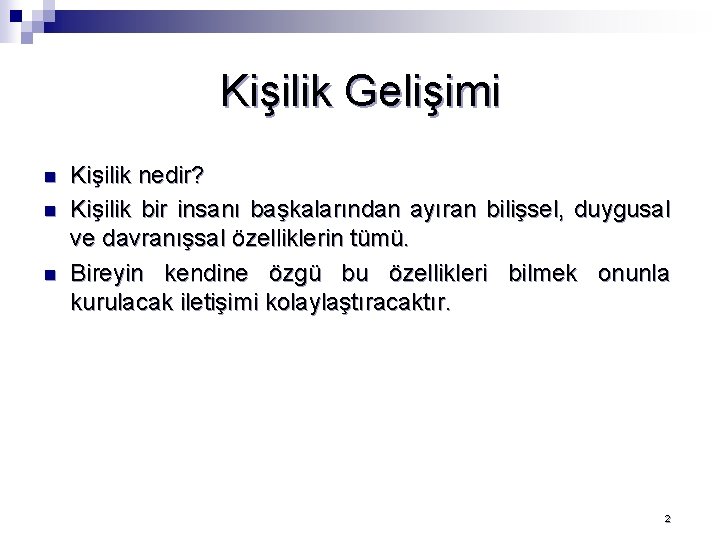 Kişilik Gelişimi

Kişilik nedir?

Kişilik bir insanı başkalarından ayıran bilişsel, duygusal ve davranışsal özelliklerin tümü.

Bireyin kendine özgü bu özellikleri bilmek onunla kurulacak iletişimi kolaylaştıracaktır.

2